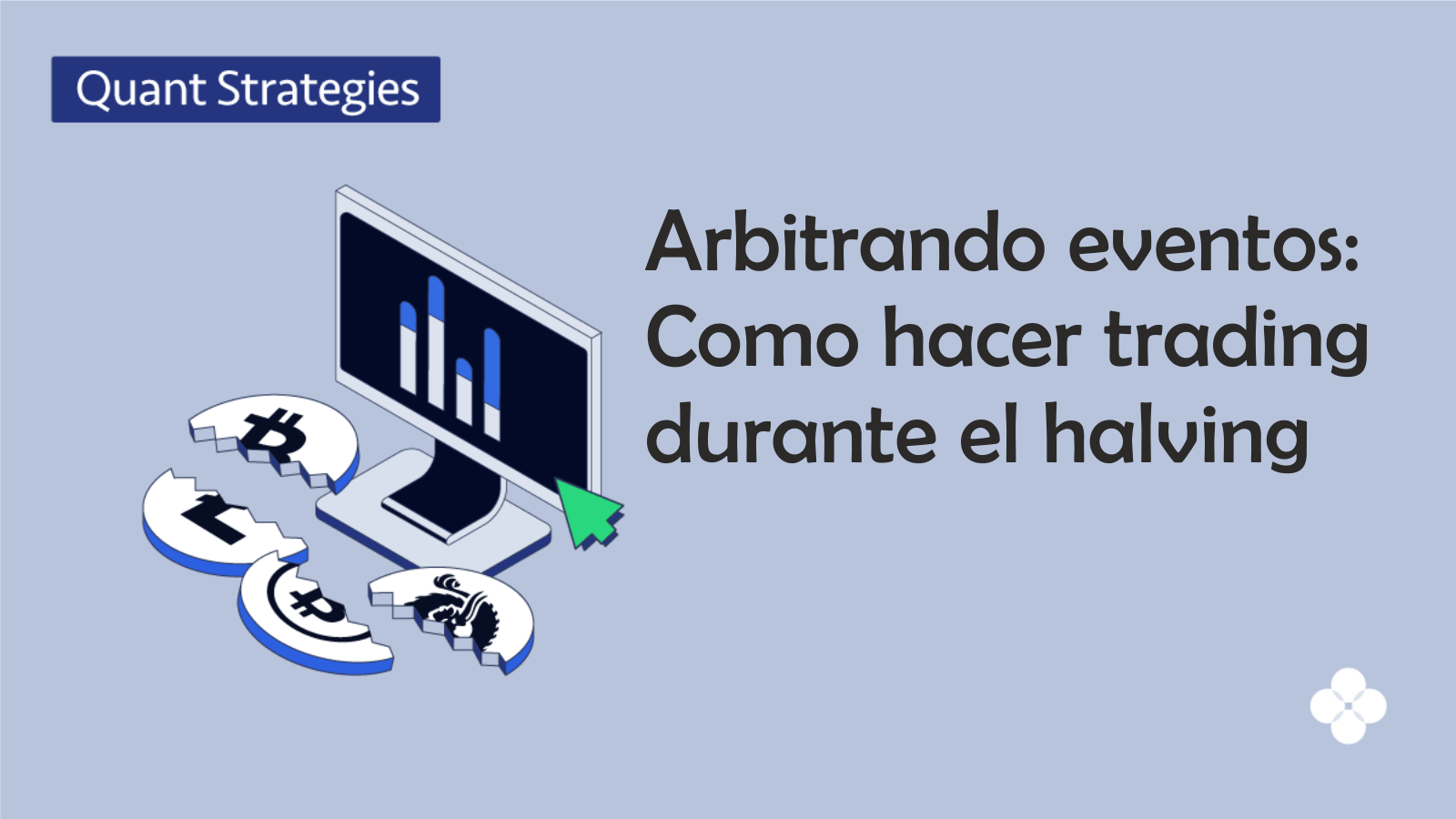 Quant Strategies

Arbitrando eventos: Como hacer trading durante el halving